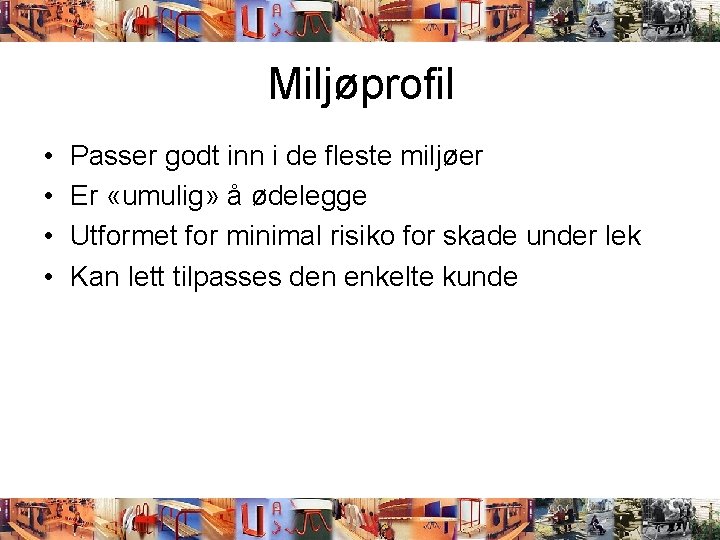 Miljøprofil

• Passer godt inn i de fleste miljøer
• Er «umulig» å ødelegge
• Utformet for minimal risiko for skade under lek
• Kan lett tilpasses den enkelte kunde